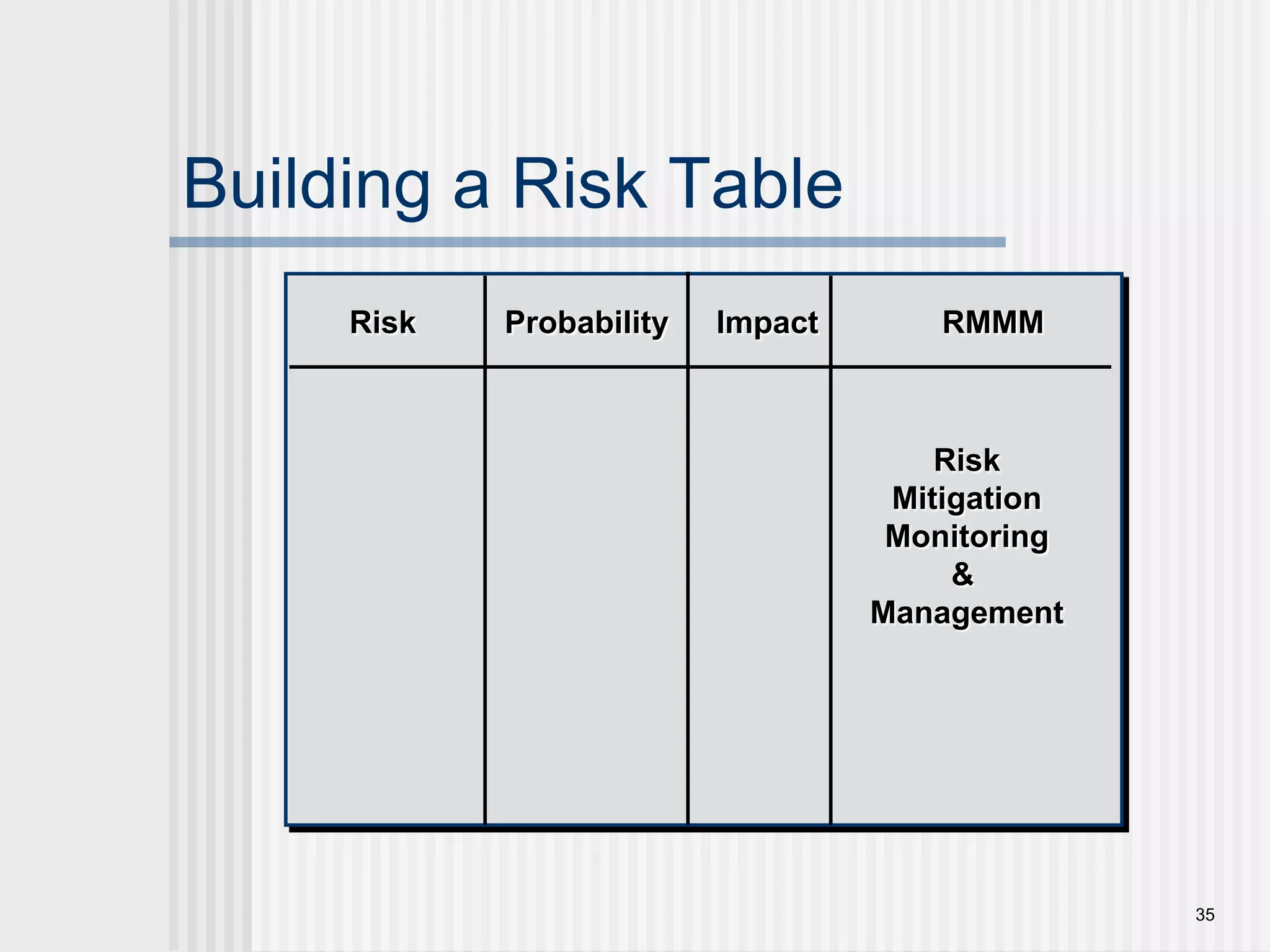 Building a Risk Table

| Risk | Probability | Impact | RMMM |
|---|---|---|---|
| | | | Risk Mitigation Monitoring & Management |

35